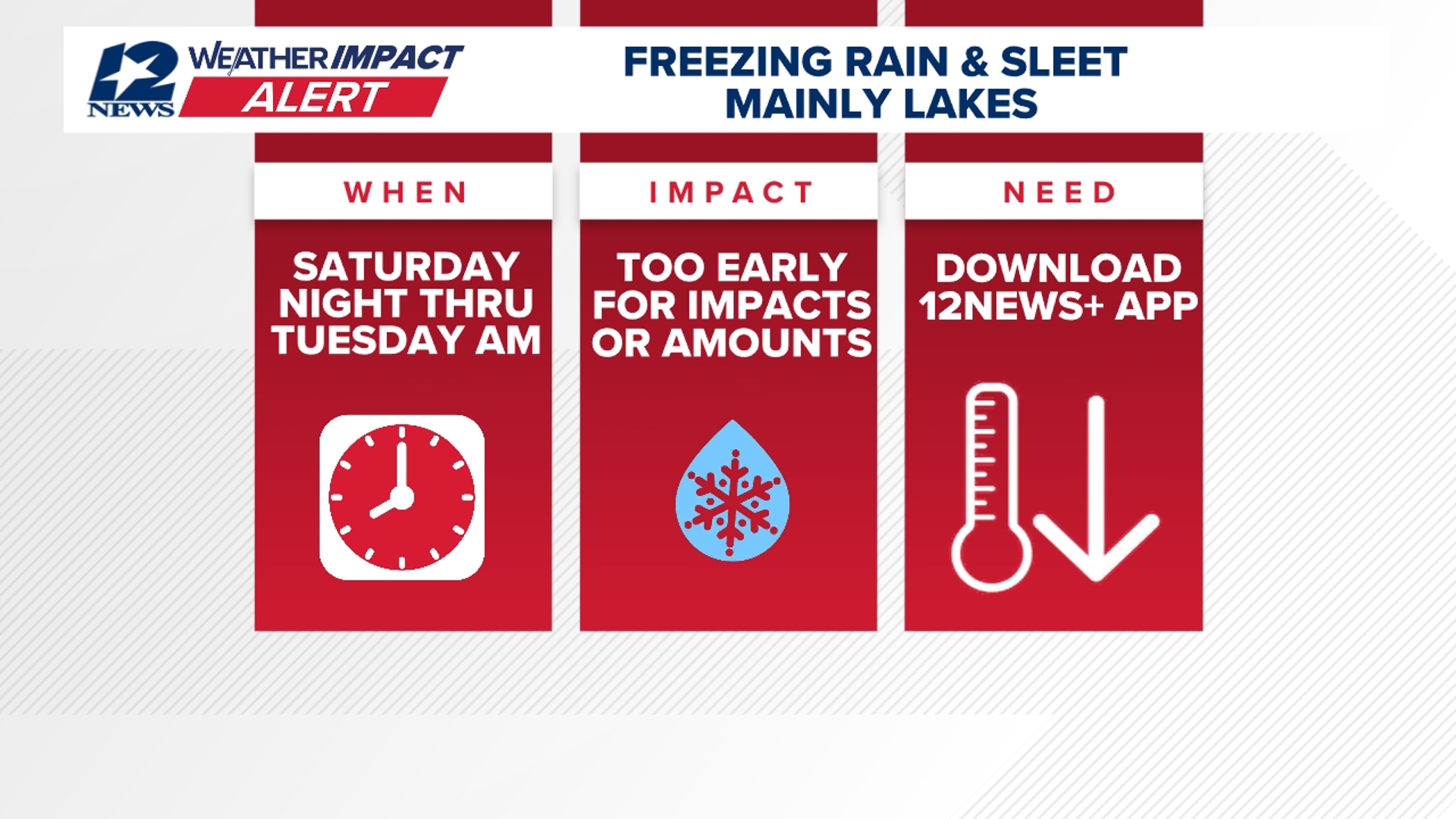 12 NEWS WEATHER IMPACT ALERT

FREEZING RAIN & SLEET
MAINLY LAKES

WHEN

SATURDAY NIGHT THRU TUESDAY AM

IMPACT

TOO EARLY FOR IMPACTS OR AMOUNTS

NEED

DOWNLOAD 12NEWS+ APP